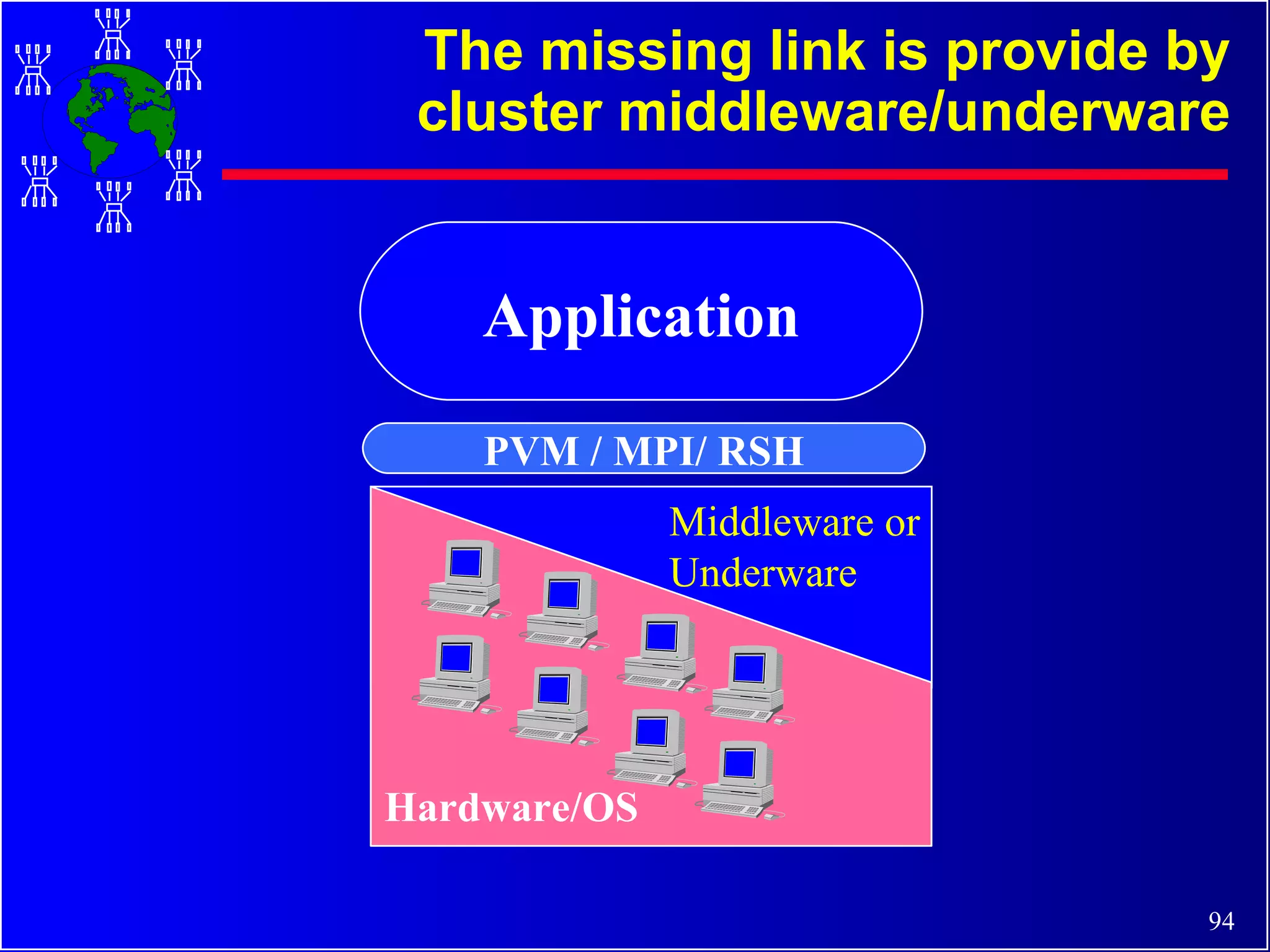 The missing link is provide by cluster middleware/underware

Application

PVM / MPI/ RSH

Middleware or Underware

Hardware/OS

94